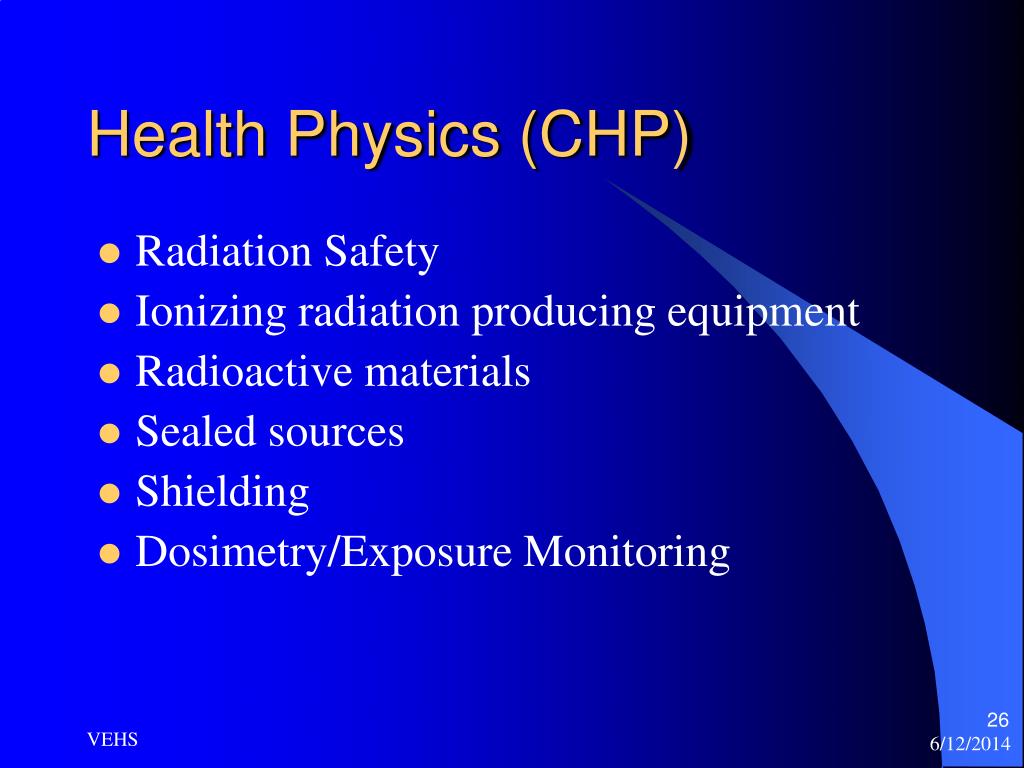 Health Physics (CHP)

- Radiation Safety
- Ionizing radiation producing equipment
- Radioactive materials
- Sealed sources
- Shielding
- Dosimetry/Exposure Monitoring

VEHS

26
6/12/2014